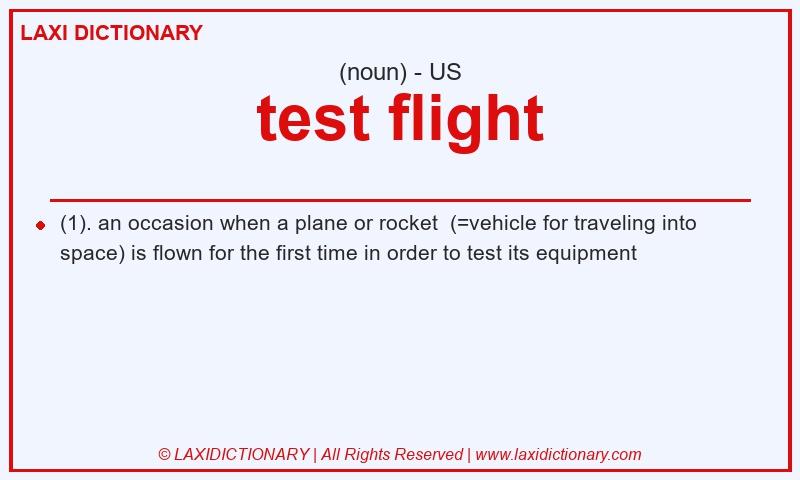 LAXI DICTIONARY

(noun) - US

test flight

(1). an occasion when a plane or rocket (=vehicle for traveling into space) is flown for the first time in order to test its equipment

© LAXIDICTIONARY | All Rights Reserved | www.laxidictionary.com